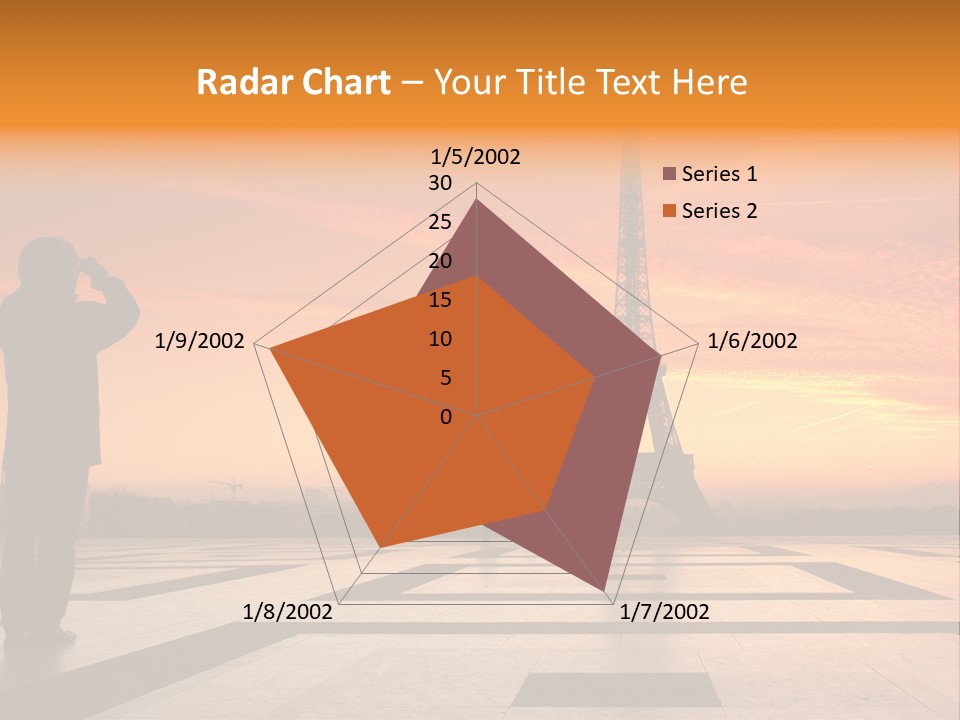 Radar Chart – Your Title Text Here

1/5/2002
30
25
20
15
10
5
0
1/6/2002
1/7/2002
1/8/2002
1/9/2002

Series 1
Series 2